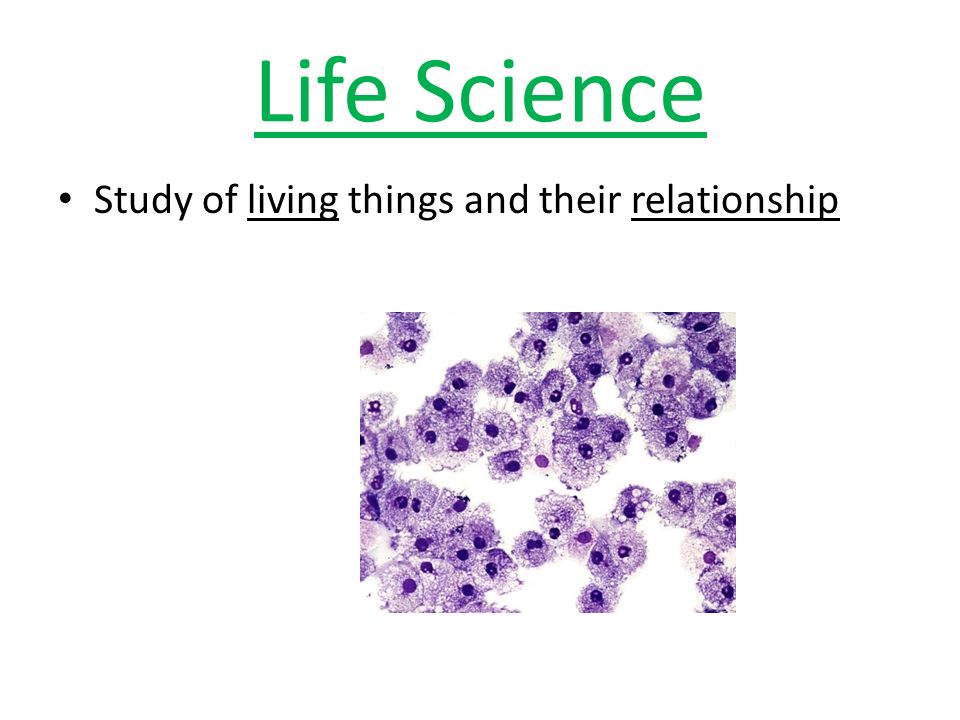 Life Science

• Study of living things and their relationship